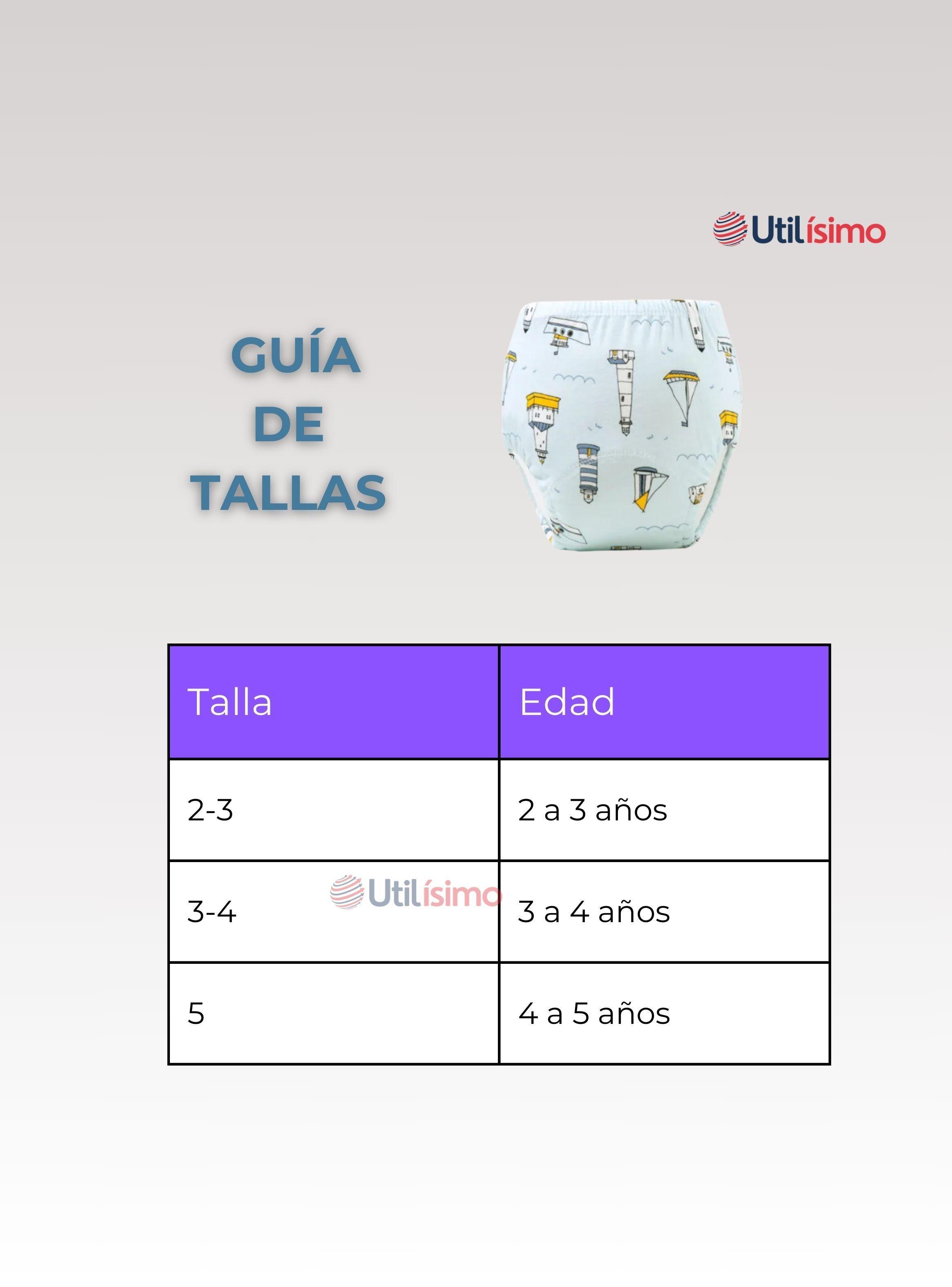 Utilísimo

GUÍA
DE
TALLAS

| Talla | Edad |
|---|---|
| 2-3 | 2 a 3 años |
| 3-4 | 3 a 4 años |
| 5 | 4 a 5 años |

Utilísimo